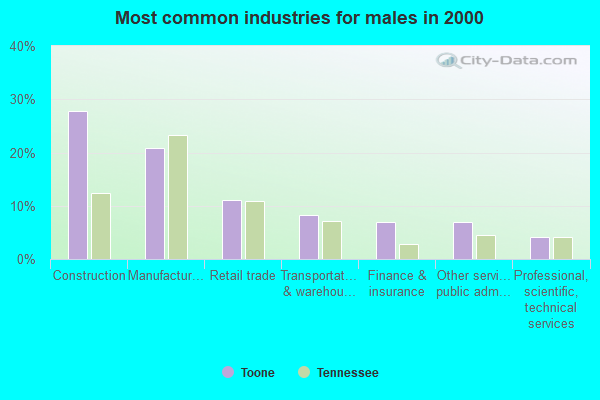 Most common industries for males in 2000

City-Data.com

40%
30%
20%
10%
0%

Construction
Manufactur…
Retail trade
Transportat… & warehou…
Finance & insurance
Other servi… public adm…
Professional, scientific, technical services

Toone
Tennessee